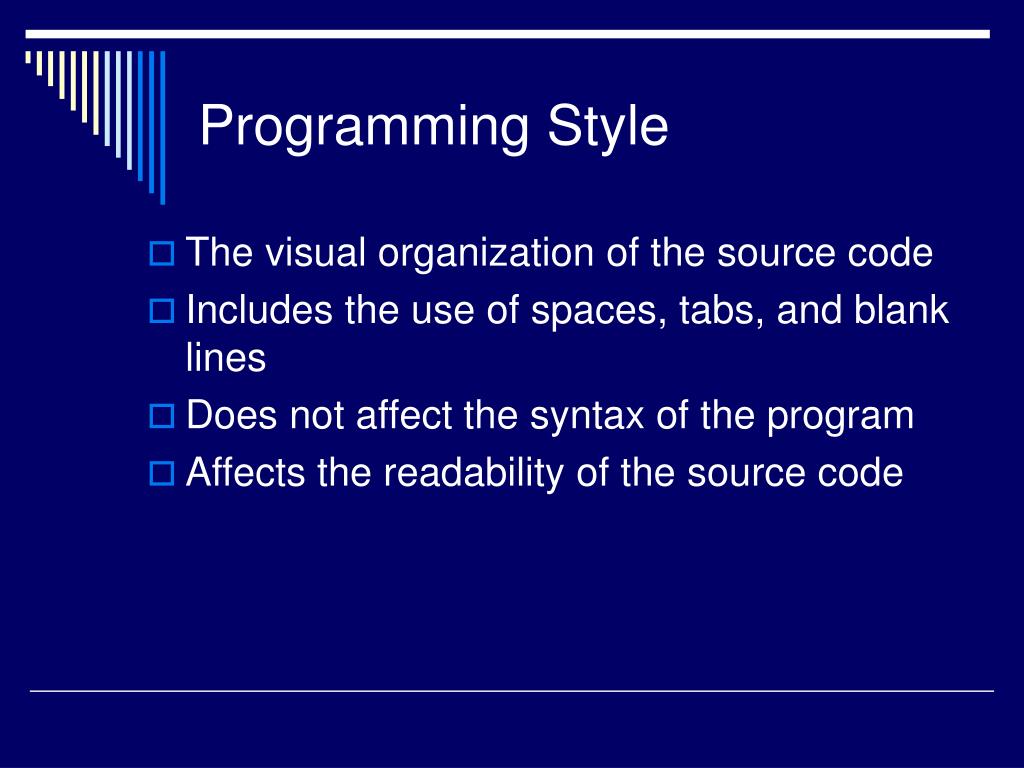 Programming Style

The visual organization of the source code

Includes the use of spaces, tabs, and blank lines

Does not affect the syntax of the program

Affects the readability of the source code